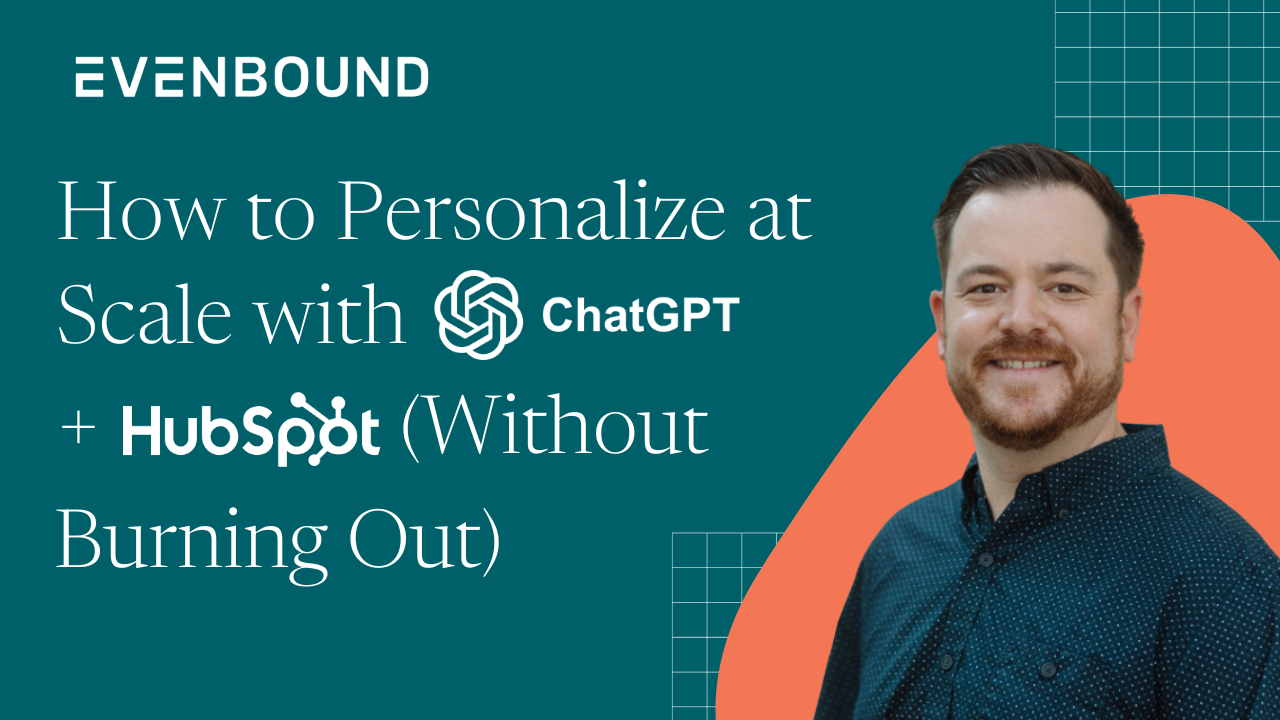 EVENBOUND

How to Personalize at Scale with ChatGPT + HubSpot (Without Burning Out)